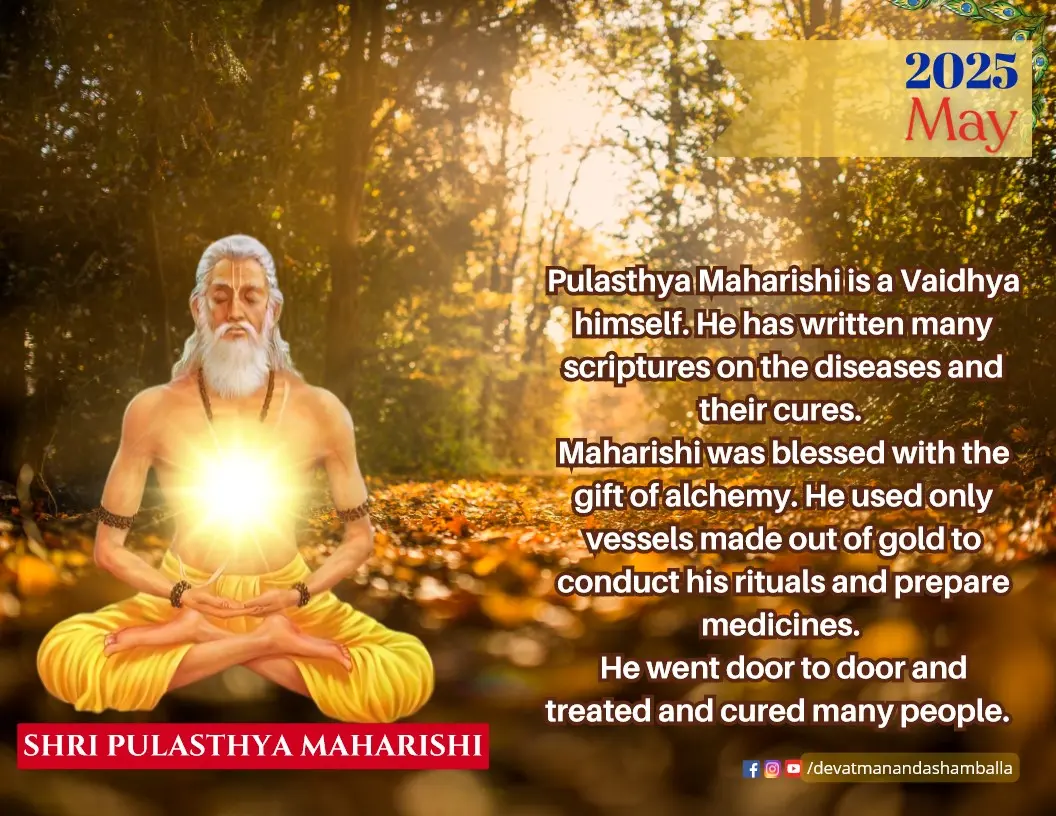 2025
May

Pulasthya Maharishi is a Vaidhya himself. He has written many scriptures on the diseases and their cures.
Maharishi was blessed with the gift of alchemy. He used only vessels made out of gold to conduct his rituals and prepare medicines.
He went door to door and treated and cured many people.

SHRI PULASTHYA MAHARISHI

/devatmanandashamballa